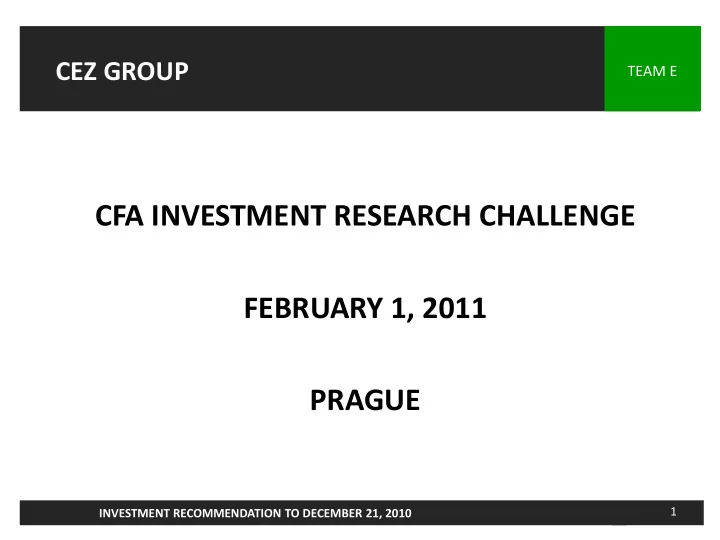 CEZ GROUP

TEAM E

CFA INVESTMENT RESEARCH CHALLENGE

FEBRUARY 1, 2011

PRAGUE

INVESTMENT RECOMMENDATION TO DECEMBER 21, 2010

1